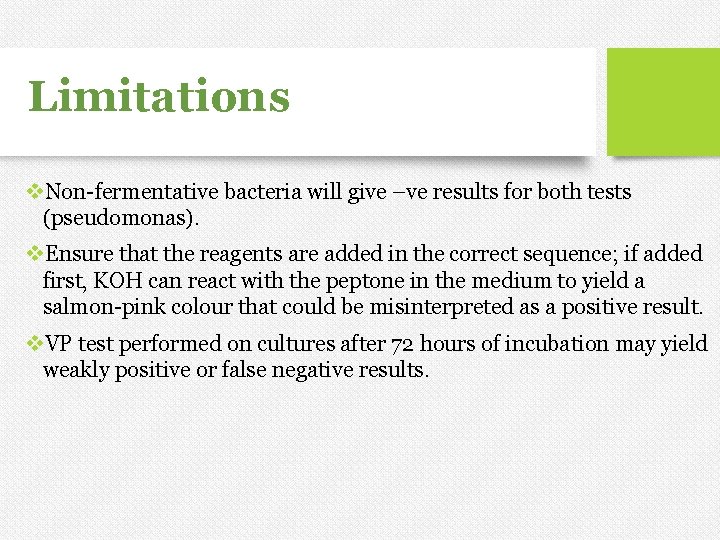 Limitations

❖Non-fermentative bacteria will give –ve results for both tests (pseudomonas).

❖Ensure that the reagents are added in the correct sequence; if added first, KOH can react with the peptone in the medium to yield a salmon-pink colour that could be misinterpreted as a positive result.

❖VP test performed on cultures after 72 hours of incubation may yield weakly positive or false negative results.